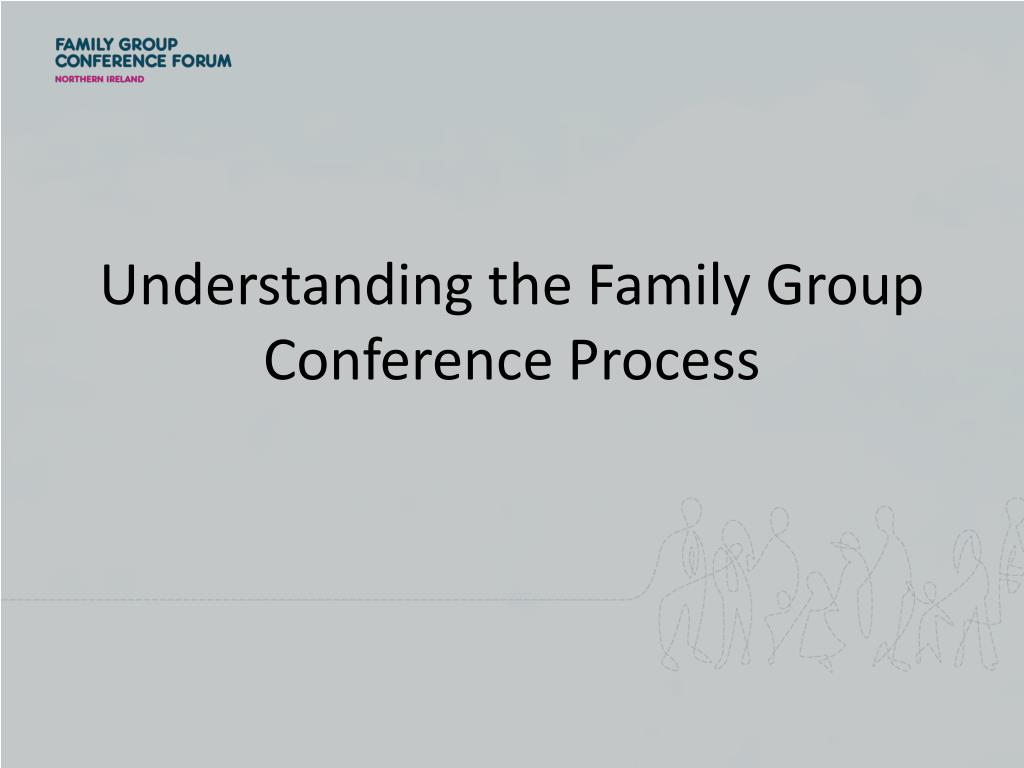 FAMILY GROUP
CONFERENCE FORUM
NORTHERN IRELAND

Understanding the Family Group Conference Process